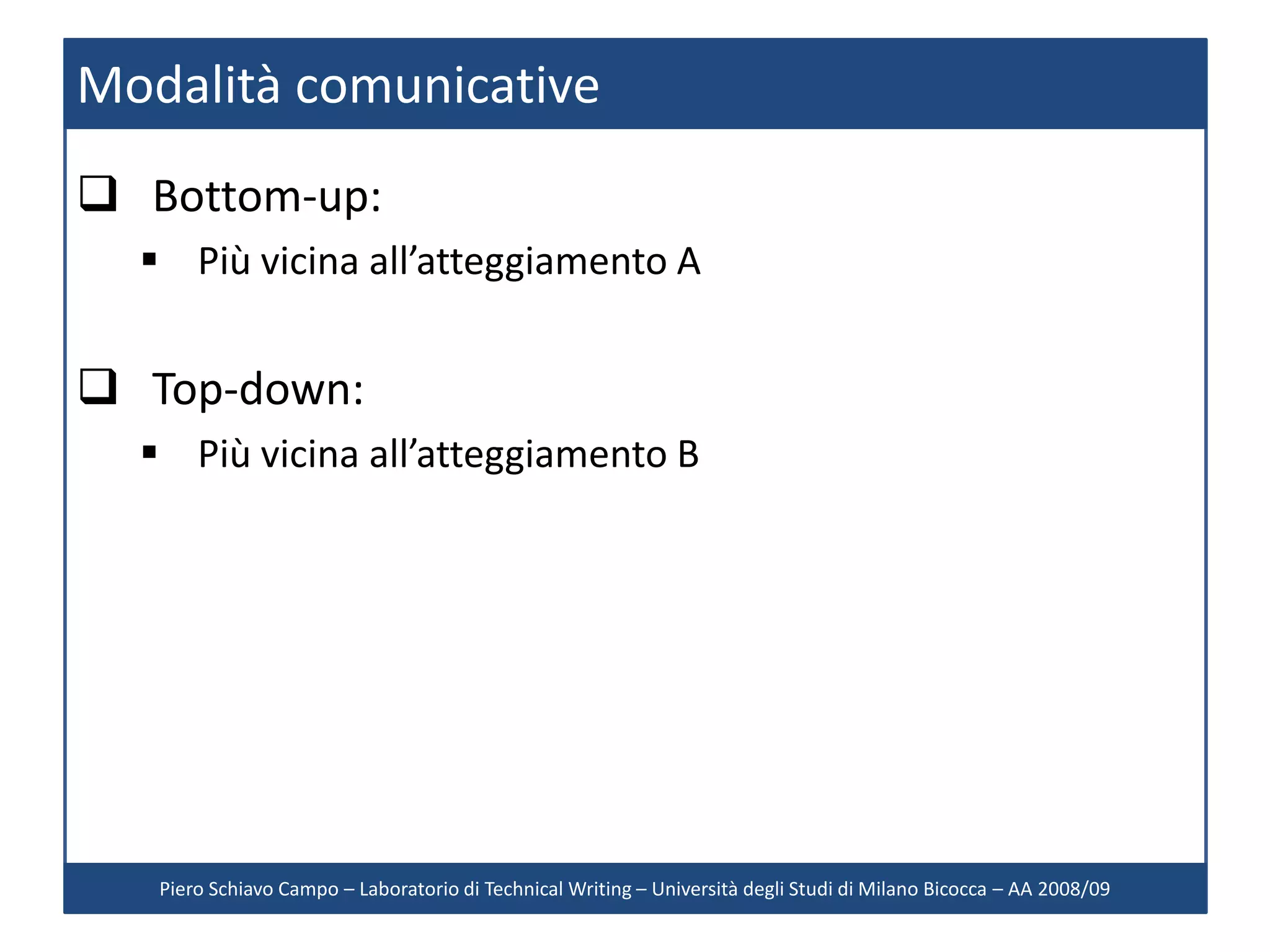 Modalità comunicative

❑ Bottom-up:
▪ Più vicina all’atteggiamento A

❑ Top-down:
▪ Più vicina all’atteggiamento B

Piero Schiavo Campo – Laboratorio di Technical Writing – Università degli Studi di Milano Bicocca – AA 2008/09